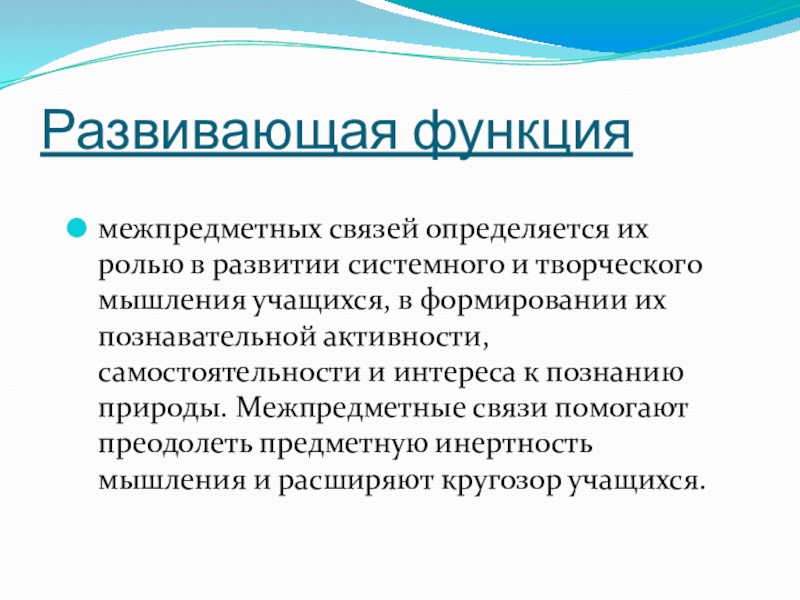 Развивающая функция

межпредметных связей определяется их ролью в развитии системного и творческого мышления учащихся, в формировании их познавательной активности, самостоятельности и интереса к познанию природы. Межпредметные связи помогают преодолеть предметную инертность мышления и расширяют кругозор учащихся.